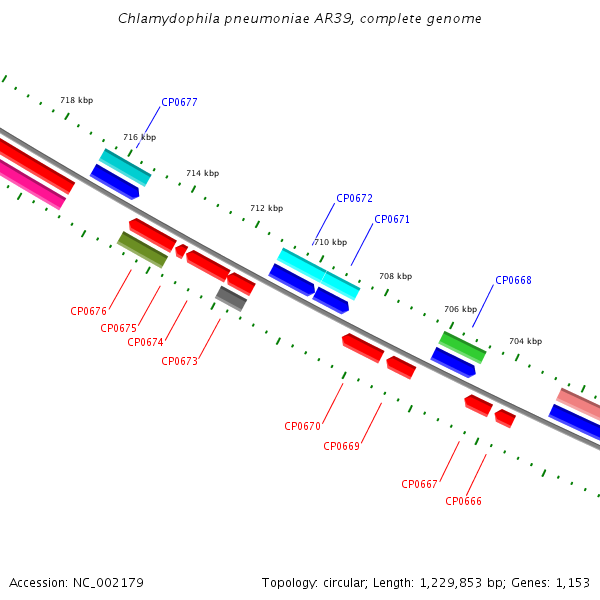 Chlamydophila pneumoniae AR39, complete genome

718 kbp

CP0677

716 kbp

714 kbp

712 kbp

CP0672

CP0671

710 kbp

708 kbp

CP0668

706 kbp

704 kbp

CP0676

CP0675

CP0674

CP0673

CP0670

CP0669

CP0667

CP0666

Accession: NC_002179

Topology: circular; Length: 1,229,853 bp; Genes: 1,153